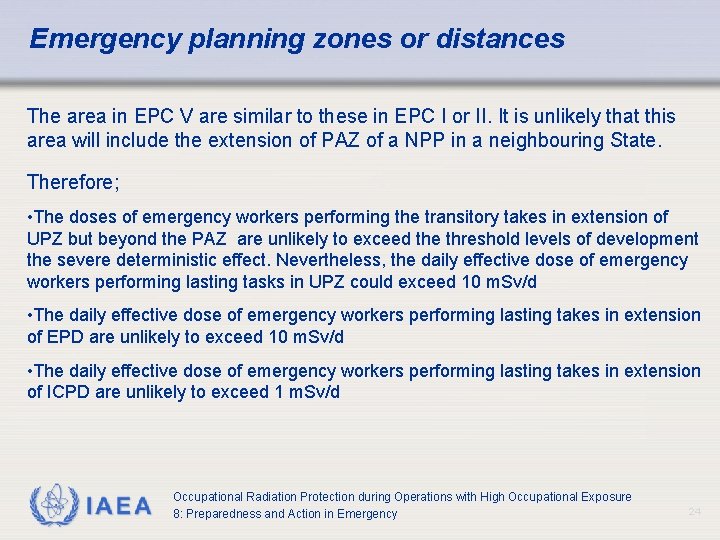 Emergency planning zones or distances

The area in EPC V are similar to these in EPC I or II. It is unlikely that this area will include the extension of PAZ of a NPP in a neighbouring State.

Therefore;

•The doses of emergency workers performing the transitory takes in extension of UPZ but beyond the PAZ are unlikely to exceed the threshold levels of development the severe deterministic effect. Nevertheless, the daily effective dose of emergency workers performing lasting tasks in UPZ could exceed 10 mSv/d

•The daily effective dose of emergency workers performing lasting takes in extension of EPD are unlikely to exceed 10 mSv/d

•The daily effective dose of emergency workers performing lasting takes in extension of ICPD are unlikely to exceed 1 mSv/d

IAEA

Occupational Radiation Protection during Operations with High Occupational Exposure
8: Preparedness and Action in Emergency

24